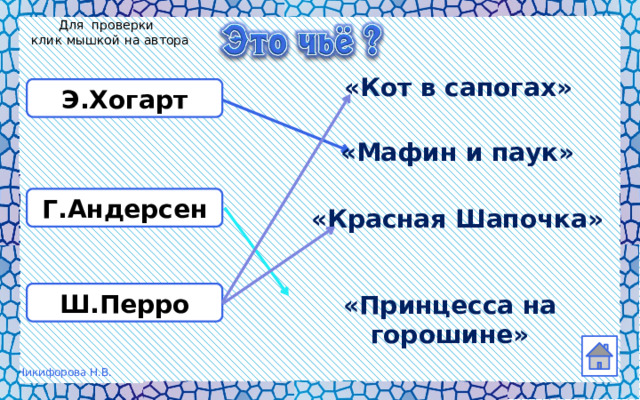 Для проверки
клик мышкой на автора

Это чьё ?

Э.Хогарт

Г.Андерсен

Ш.Перро

«Кот в сапогах»

«Мафин и паук»

«Красная Шапочка»

«Принцесса на горошине»

Никифорова Н.В.